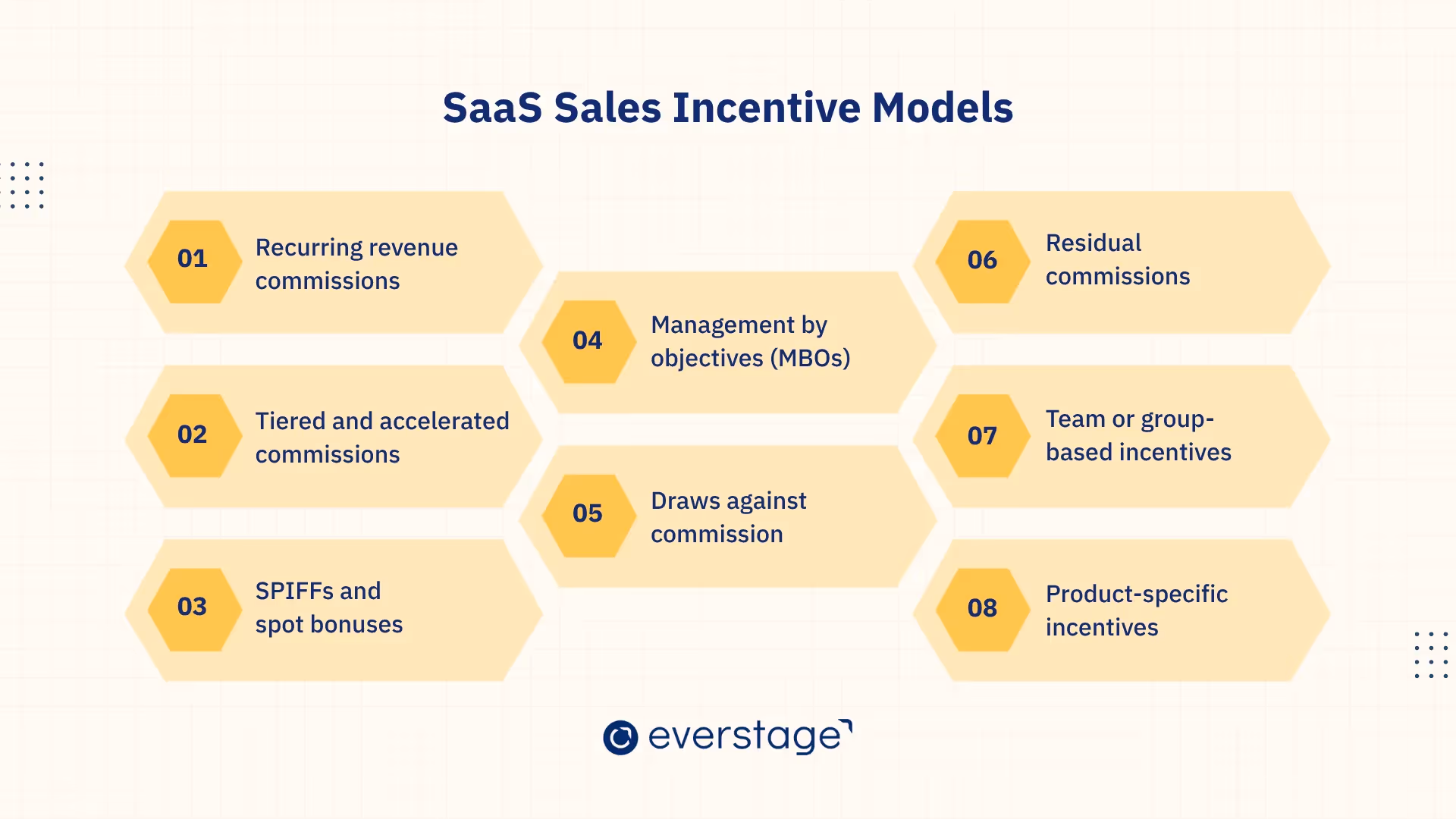 SaaS Sales Incentive Models

01 Recurring revenue commissions

02 Tiered and accelerated commissions

03 SPIFFs and spot bonuses

04 Management by objectives (MBOs)

05 Draws against commission

06 Residual commissions

07 Team or group-based incentives

08 Product-specific incentives

everstage